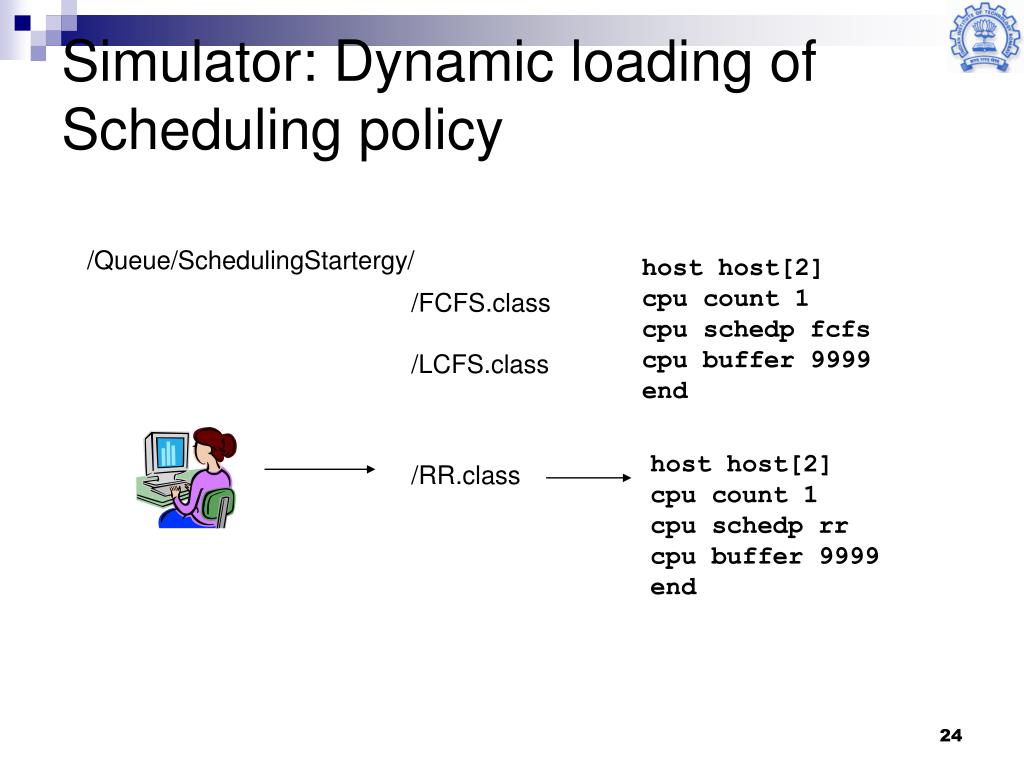 Simulator: Dynamic loading of Scheduling policy

/Queue/SchedulingStartergy/

/FCFS.class

/LCFS.class

/RR.class

host host[2]
cpu count 1
cpu schedp fcfs
cpu buffer 9999
end

host host[2]
cpu count 1
cpu schedp rr
cpu buffer 9999
end

24